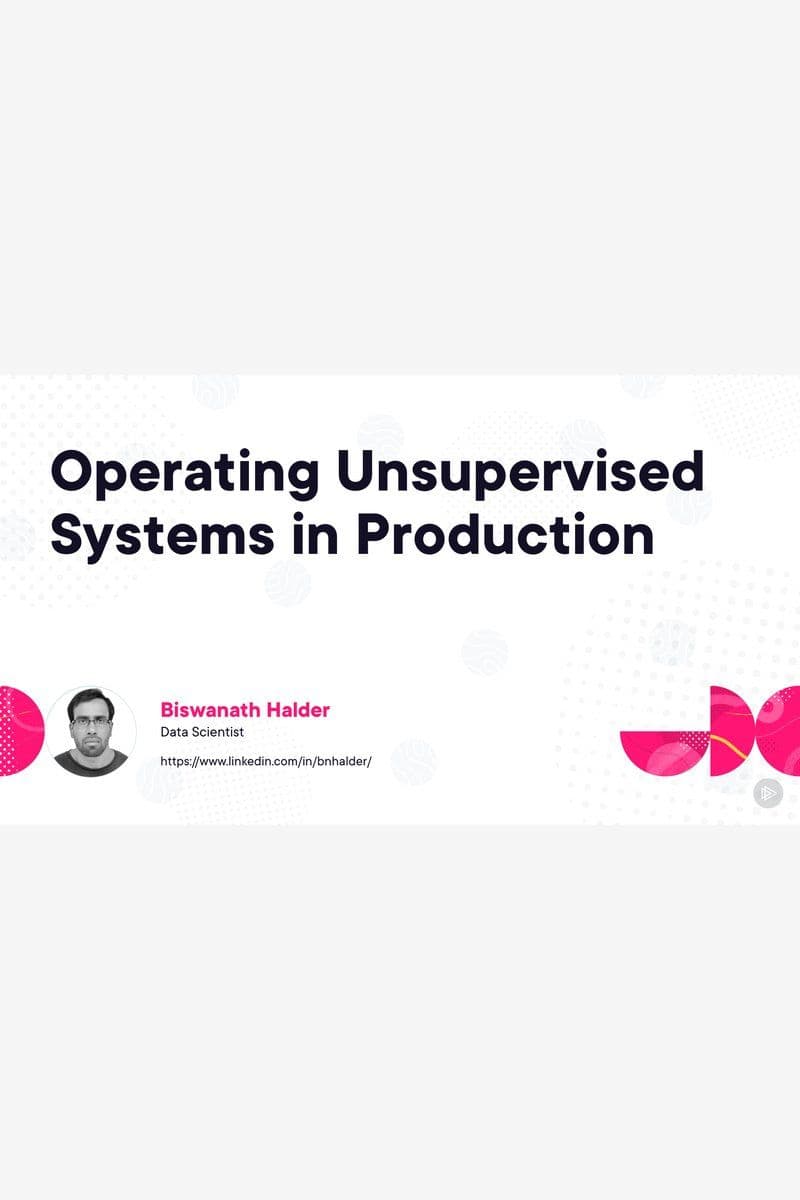 Operating Unsupervised Systems in Production

Biswanath Halder
Data Scientist
https://www.linkedin.com/in/bnhalder/